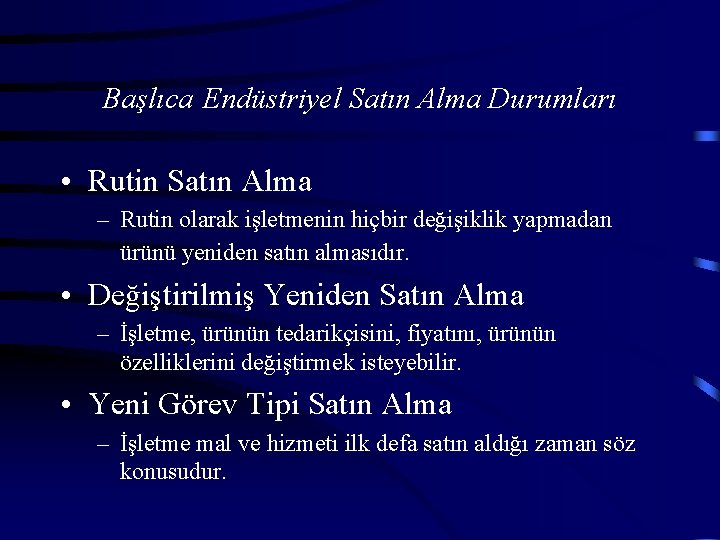 Başlıca Endüstriyel Satın Alma Durumları

• Rutin Satın Alma
– Rutin olarak işletmenin hiçbir değişiklik yapmadan ürünü yeniden satın almasıdır.

• Değiştirilmiş Yeniden Satın Alma
– İşletme, ürünün tedarikçisini, fiyatını, ürünün özelliklerini değiştirmek isteyebilir.

• Yeni Görev Tipi Satın Alma
– İşletme mal ve hizmeti ilk defa satın aldığı zaman söz konusudur.